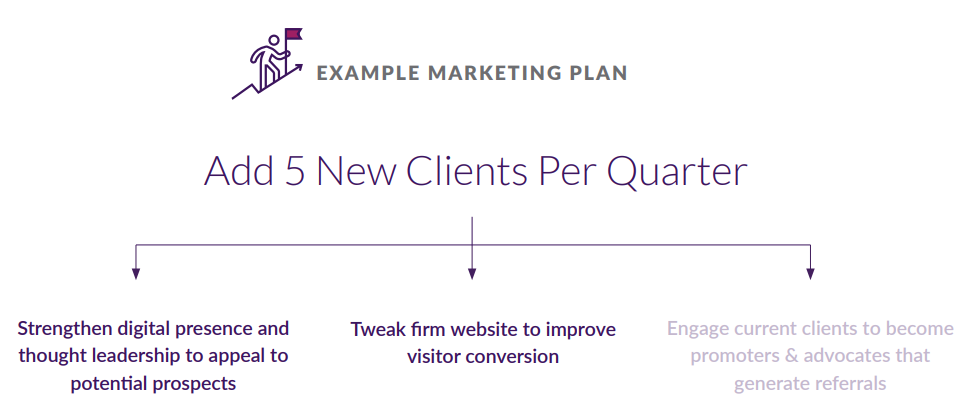 EXAMPLE MARKETING PLAN

Add 5 New Clients Per Quarter

Strengthen digital presence and thought leadership to appeal to potential prospects

Tweak firm website to improve visitor conversion

Engage current clients to become promoters & advocates that generate referrals